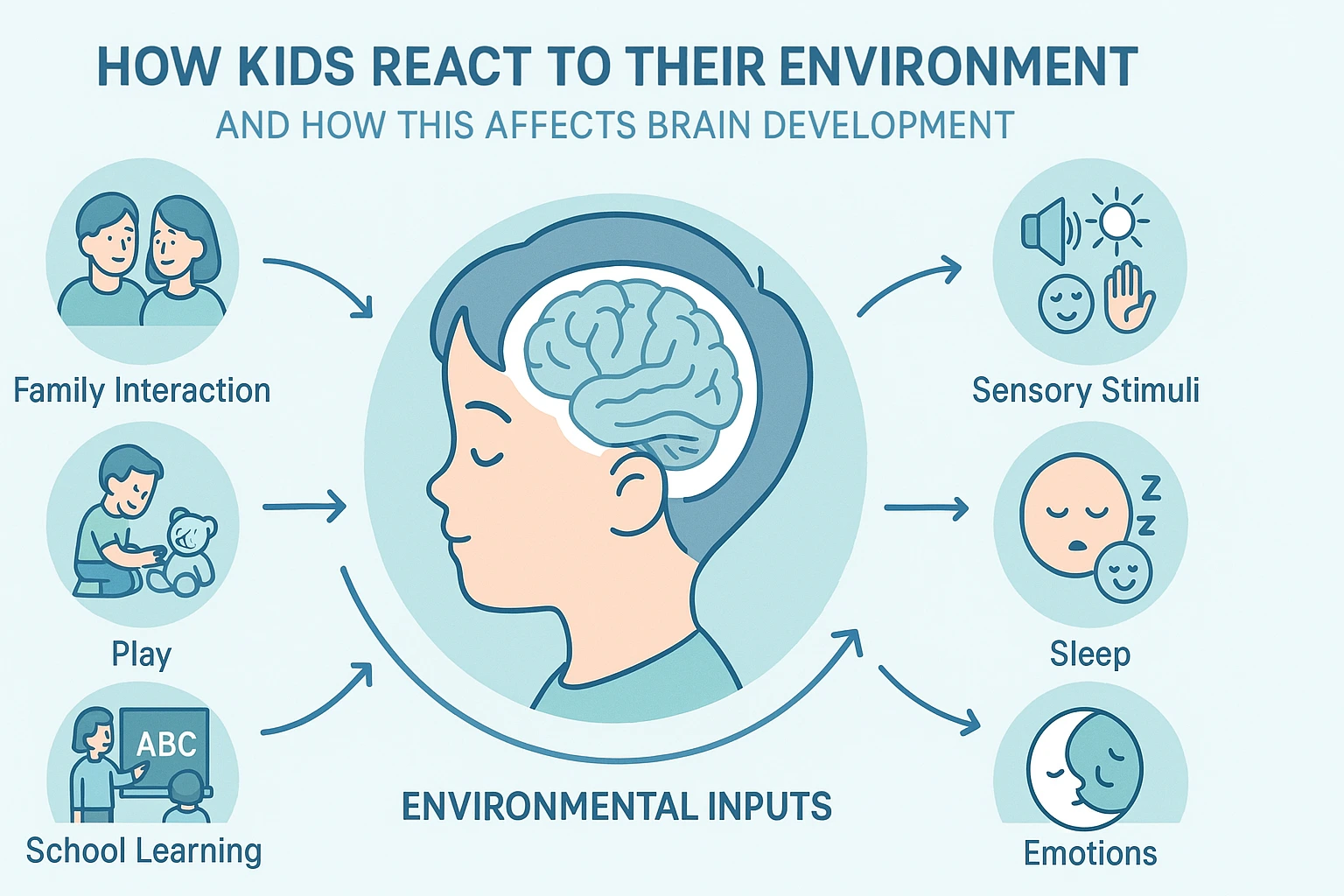 HOW KIDS REACT TO THEIR ENVIRONMENT

AND HOW THIS AFFECTS BRAIN DEVELOPMENT

Family Interaction

Play

ABC

School Learning

ENVIRONMENTAL INPUTS

Sensory Stimuli

Z
Z

Sleep

Emotions